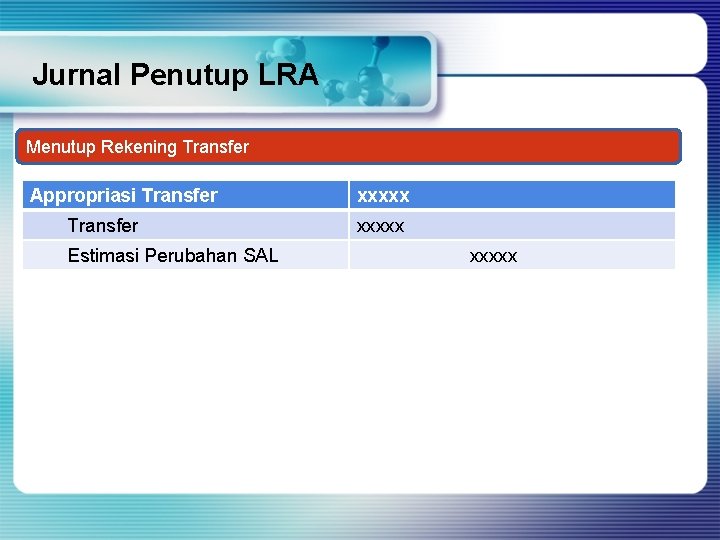 Jurnal Penutup LRA

Menutup Rekening Transfer

| Appropriasi Transfer | xxxxx |
|---|---|
| Transfer | xxxxx |
| Estimasi Perubahan SAL | xxxxx |